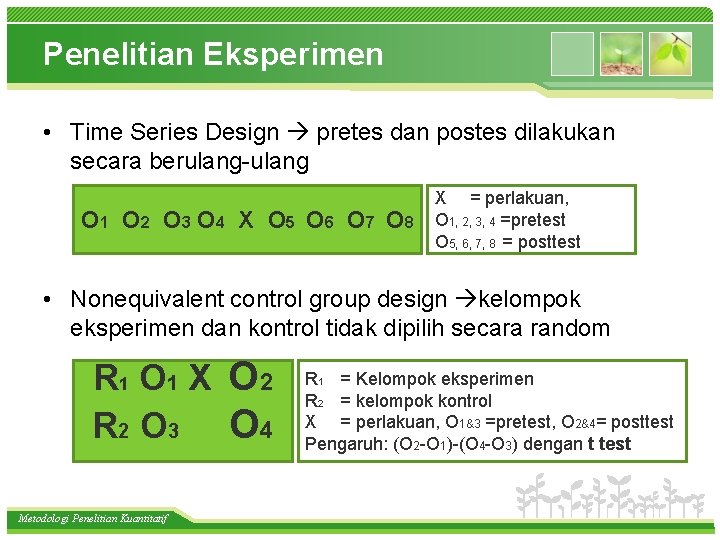 Penelitian Eksperimen

• Time Series Design → pretes dan postes dilakukan secara berulang-ulang

$O_1$ $O_2$ $O_3$ $O_4$ X $O_5$ $O_6$ $O_7$ $O_8$

X = perlakuan,
$O_{1, 2, 3, 4}$ =pretest
$O_{5, 6, 7, 8}$ = posttest

• Nonequivalent control group design →kelompok eksperimen dan kontrol tidak dipilih secara random

$R_1$ $O_1$ X $O_2$
$R_2$ $O_3$ $O_4$

$R_1$ = Kelompok eksperimen
$R_2$ = kelompok kontrol
X = perlakuan, $O_{1\&3}$ =pretest, $O_{2\&4}$= posttest
Pengaruh: ($O_2$-$O_1$)-($O_4$-$O_3$) dengan t test

Metodologi Penelitian Kuantitatif